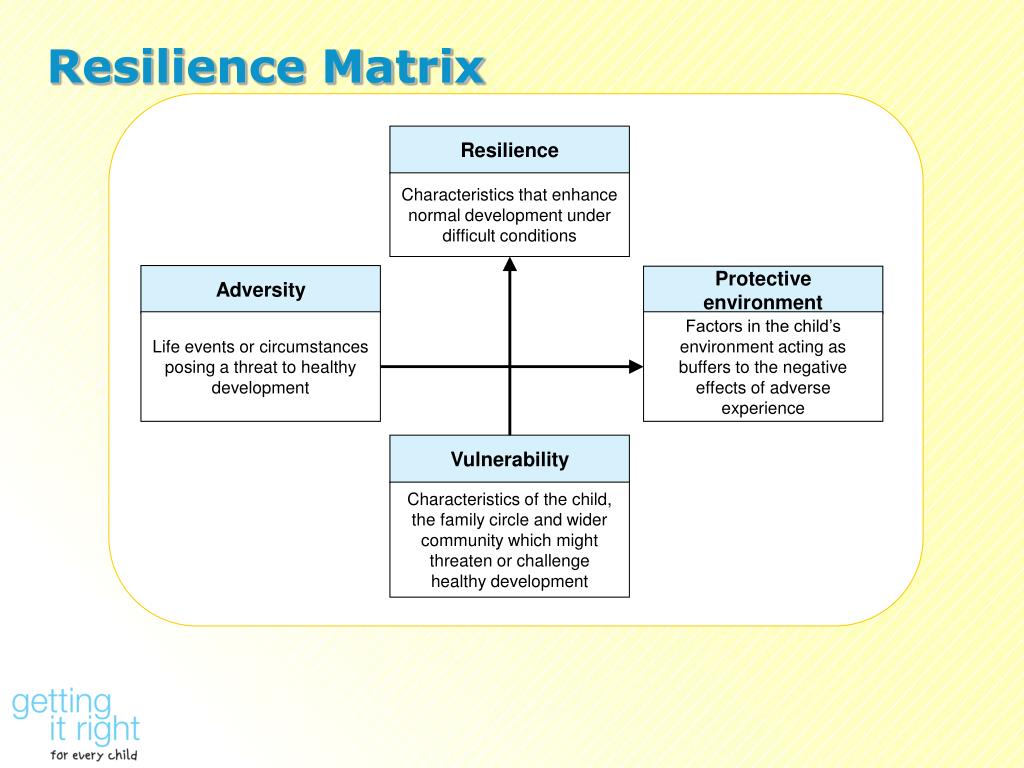 Resilience Matrix

Resilience

Characteristics that enhance normal development under difficult conditions

Adversity

Life events or circumstances posing a threat to healthy development

Protective environment

Factors in the child's environment acting as buffers to the negative effects of adverse experience

Vulnerability

Characteristics of the child, the family circle and wider community which might threaten or challenge healthy development

getting it right for every child